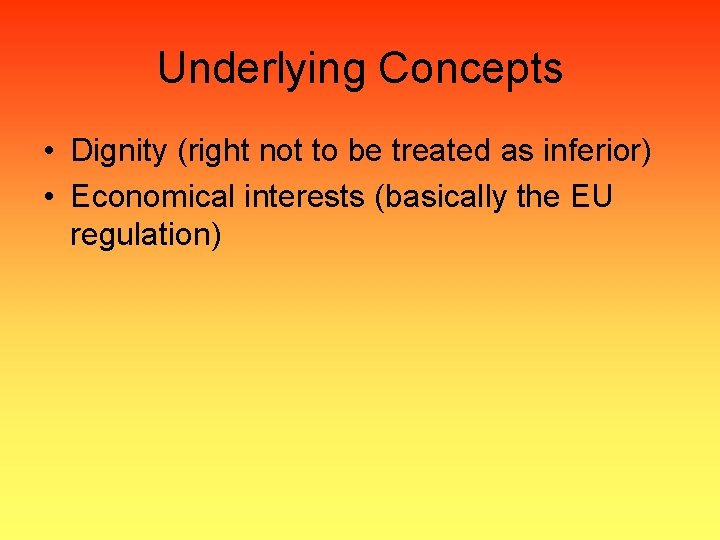 Underlying Concepts

• Dignity (right not to be treated as inferior)
• Economical interests (basically the EU regulation)